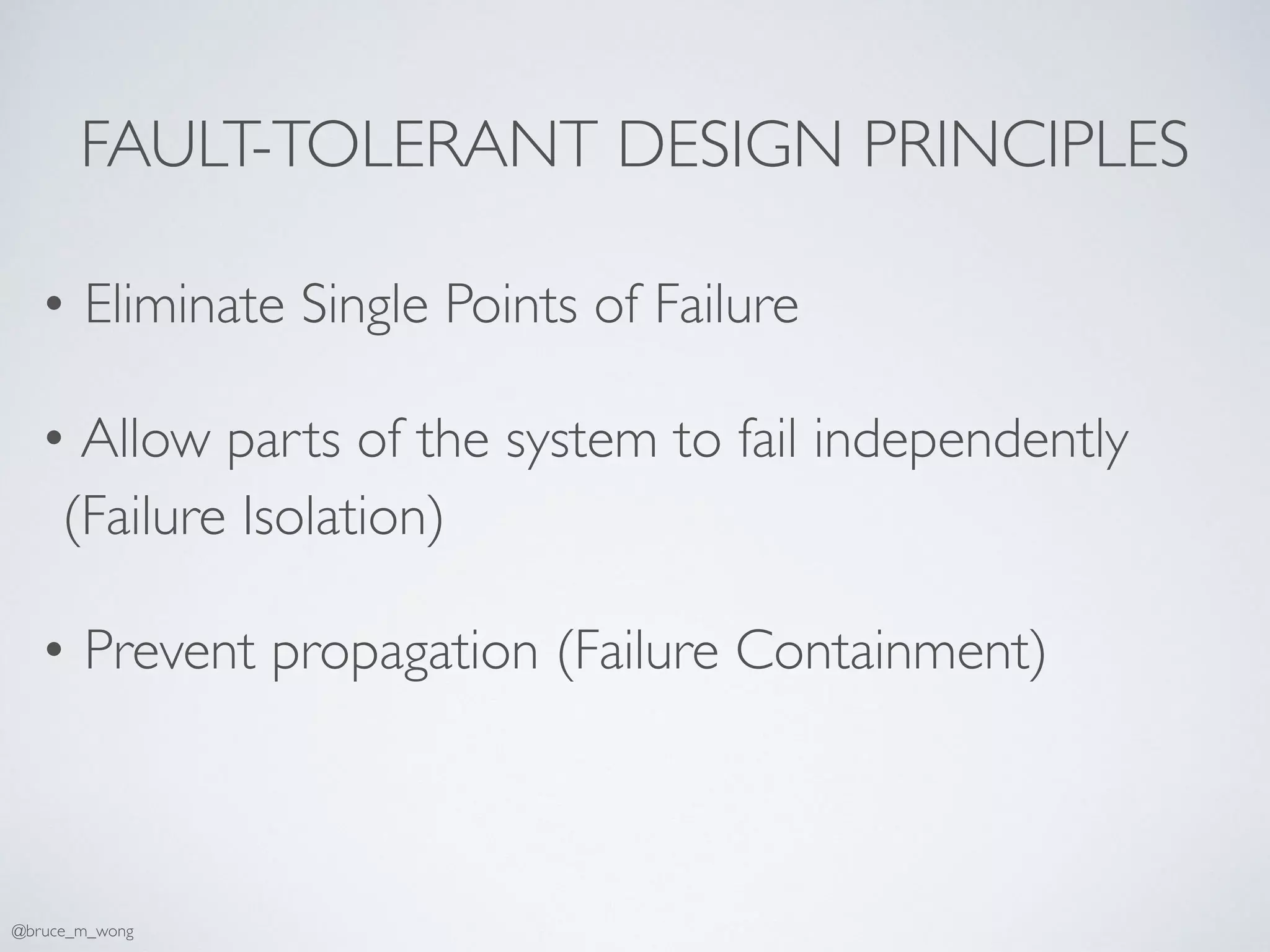 FAULT-TOLERANT DESIGN PRINCIPLES

• Eliminate Single Points of Failure

• Allow parts of the system to fail independently (Failure Isolation)

• Prevent propagation (Failure Containment)

@bruce_m_wong